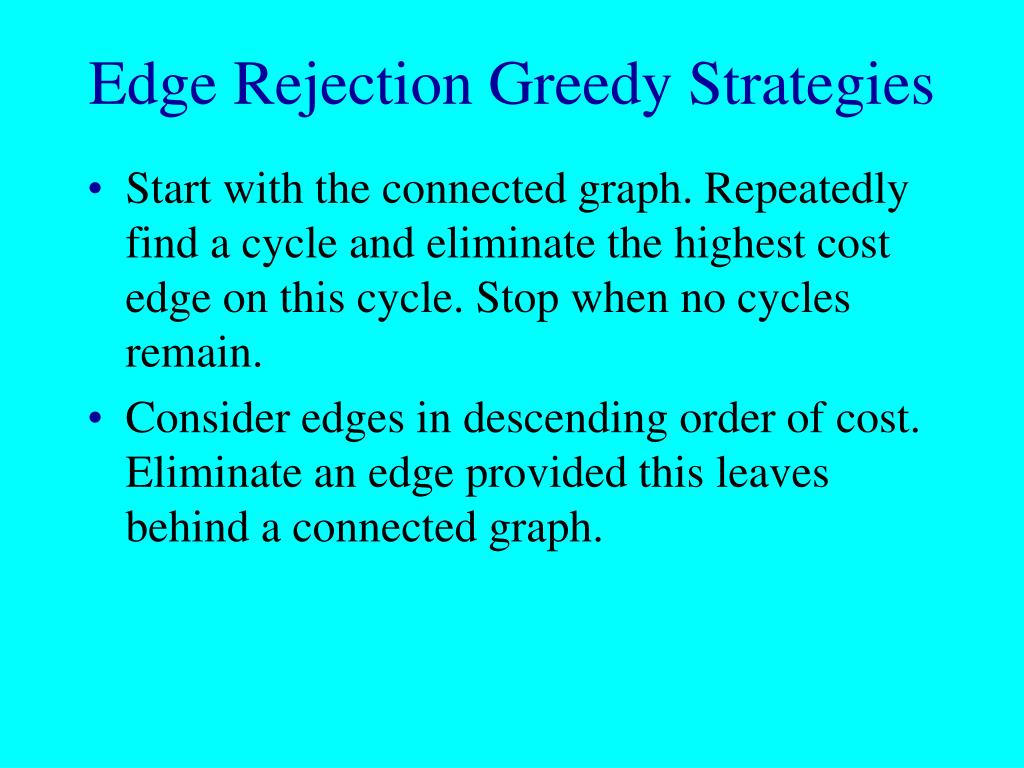 Edge Rejection Greedy Strategies

• Start with the connected graph. Repeatedly find a cycle and eliminate the highest cost edge on this cycle. Stop when no cycles remain.

• Consider edges in descending order of cost. Eliminate an edge provided this leaves behind a connected graph.